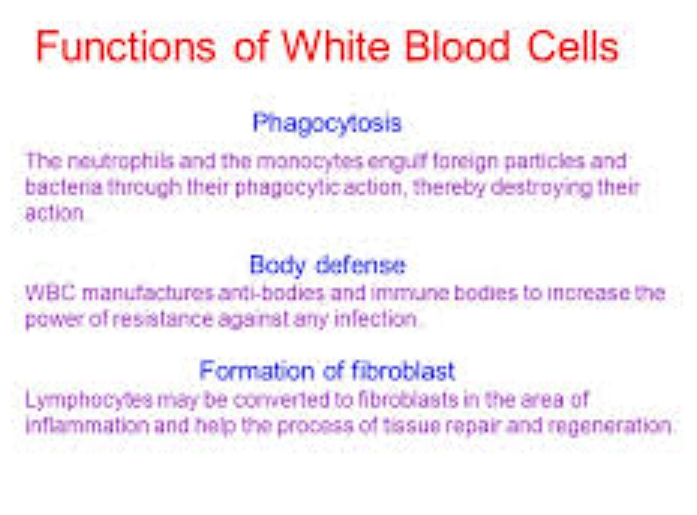 Functions of White Blood Cells

Phagocytosis

The neutrophils and the monocytes engulf foreign particles and bacteria through their phagocytic action, thereby destroying their action.

Body defense

WBC manufactures anti-bodies and immune bodies to increase the power of resistance against any infection.

Formation of fibroblast

Lymphocytes may be converted to fibroblasts in the area of inflammation and help the process of tissue repair and regeneration.